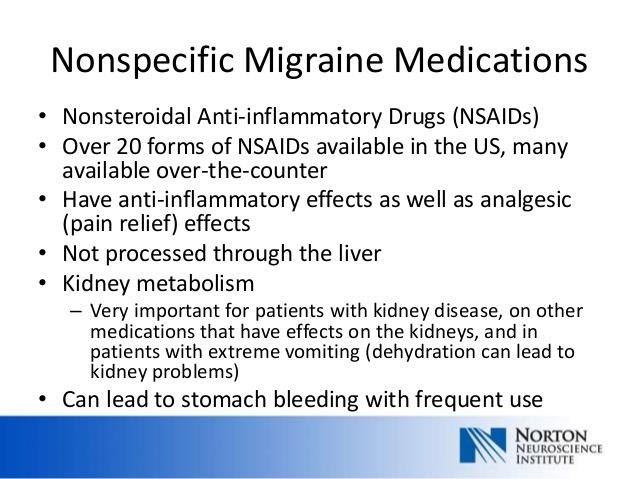 Nonspecific Migraine Medications

• Nonsteroidal Anti-inflammatory Drugs (NSAIDs)
• Over 20 forms of NSAIDs available in the US, many available over-the-counter
• Have anti-inflammatory effects as well as analgesic (pain relief) effects
• Not processed through the liver
• Kidney metabolism
– Very important for patients with kidney disease, on other medications that have effects on the kidneys, and in patients with extreme vomiting (dehydration can lead to kidney problems)
• Can lead to stomach bleeding with frequent use

NORTON NEUROSCIENCE INSTITUTE